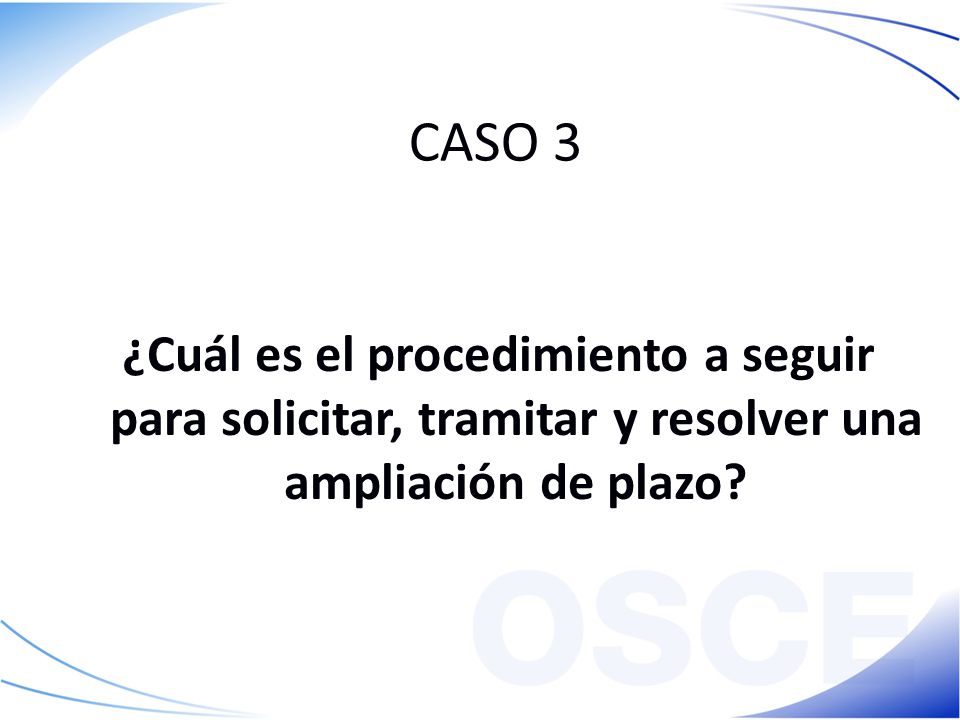 CASO 3

¿Cuál es el procedimiento a seguir para solicitar, tramitar y resolver una ampliación de plazo?

OSCE